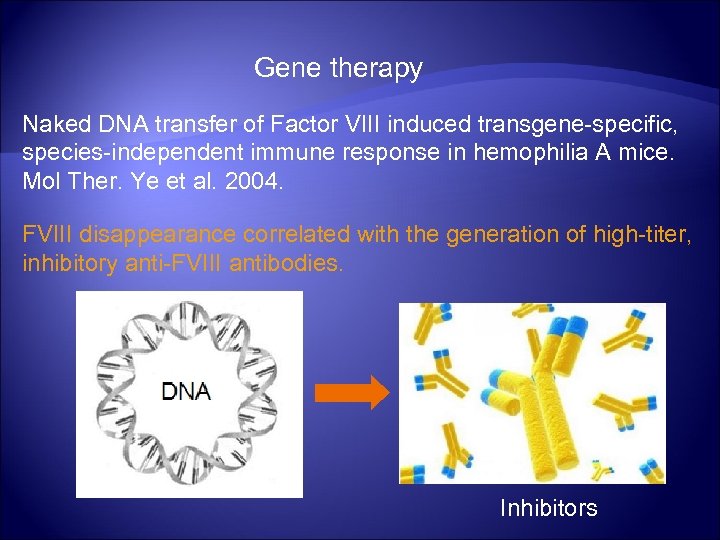 Gene therapy

Naked DNA transfer of Factor VIII induced transgene-specific, species-independent immune response in hemophilia A mice. Mol Ther. Ye et al. 2004.

FVIII disappearance correlated with the generation of high-titer, inhibitory anti-FVIII antibodies.

DNA

Inhibitors